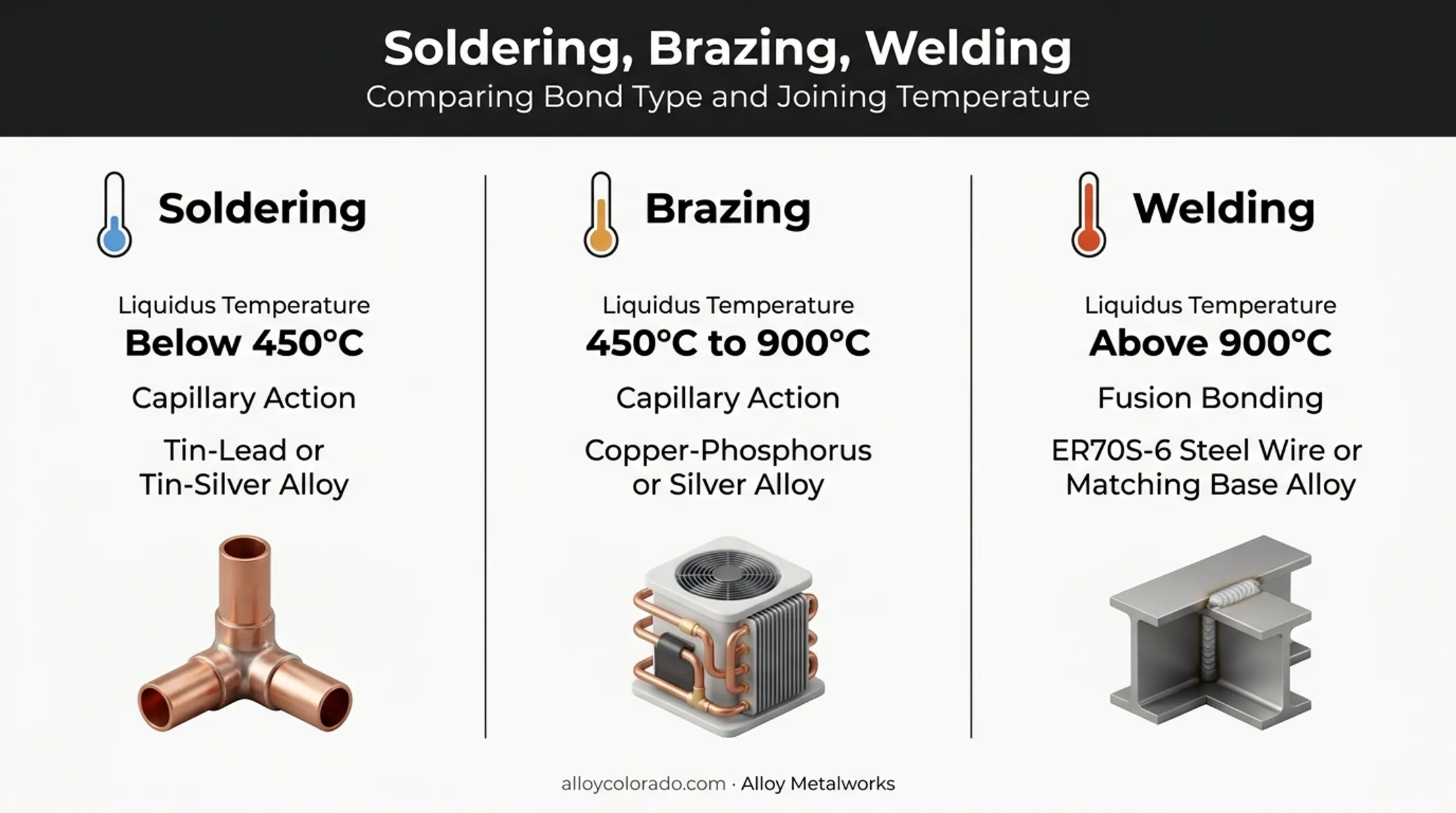 Soldering, Brazing, Welding
Comparing Bond Type and Joining Temperature

Soldering

Liquidus Temperature
Below 450°C

Capillary Action

Tin-Lead or Tin-Silver Alloy

Brazing

Liquidus Temperature
450°C to 900°C

Capillary Action

Copper-Phosphorus or Silver Alloy

Welding

Liquidus Temperature
Above 900°C

Fusion Bonding

ER70S-6 Steel Wire or Matching Base Alloy

alloycolorado.com · Alloy Metalworks